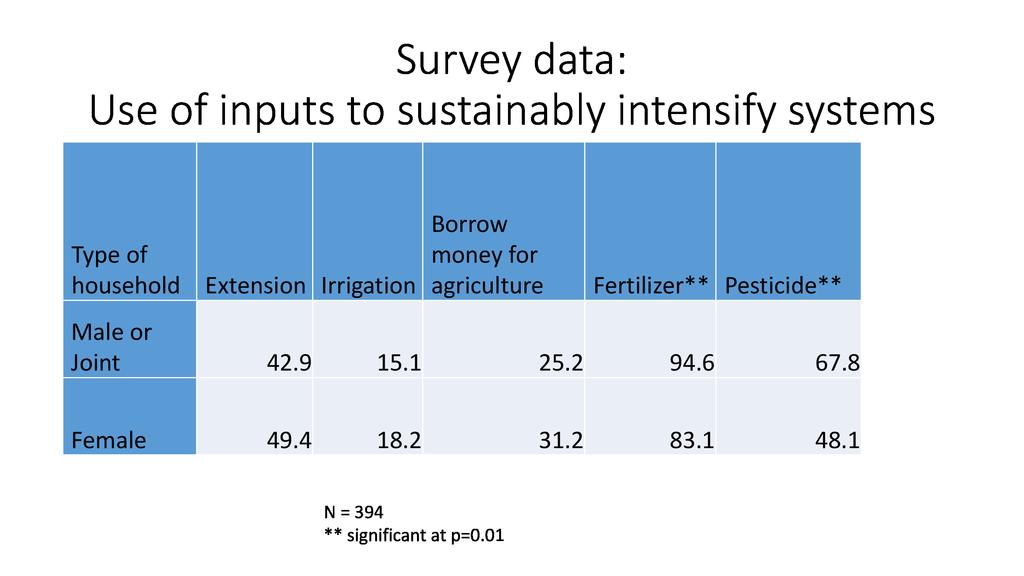 Survey data:
Use of inputs to sustainably intensify systems

| Type of household | Extension | Irrigation | Borrow money for agriculture | Fertilizer** | Pesticide** |
|---|---|---|---|---|---|
| Male or Joint | 42.9 | 15.1 | 25.2 | 94.6 | 67.8 |
| Female | 49.4 | 18.2 | 31.2 | 83.1 | 48.1 |

N = 394
** significant at p=0.01